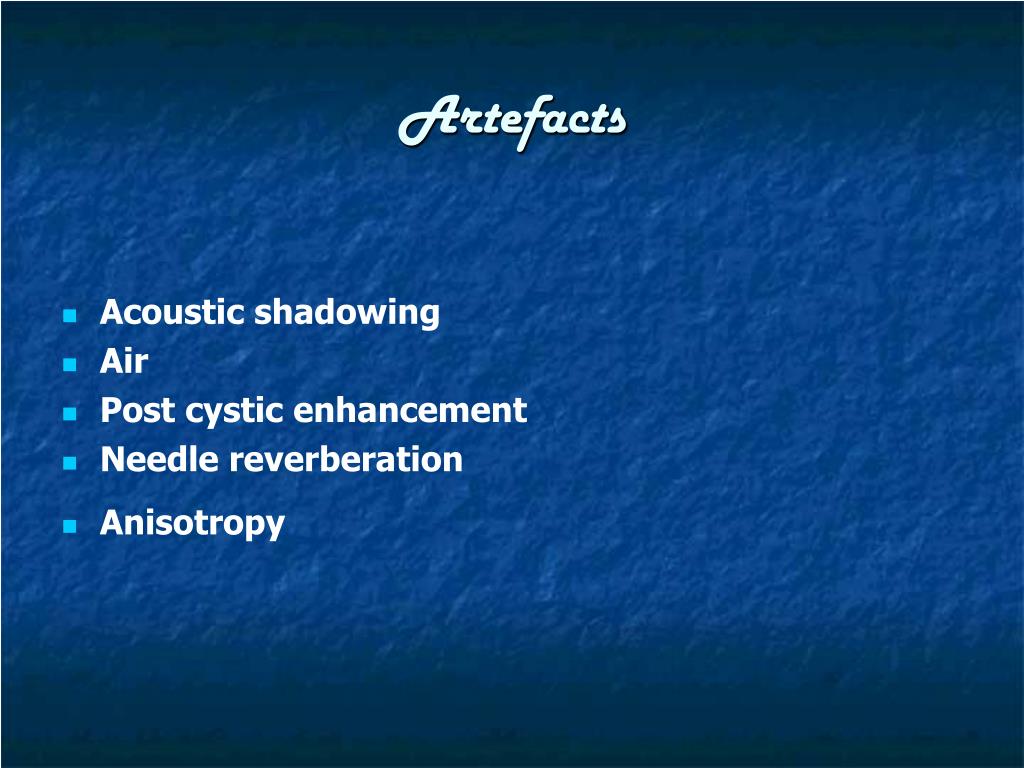 Artefacts

- Acoustic shadowing
- Air
- Post cystic enhancement
- Needle reverberation
- Anisotropy